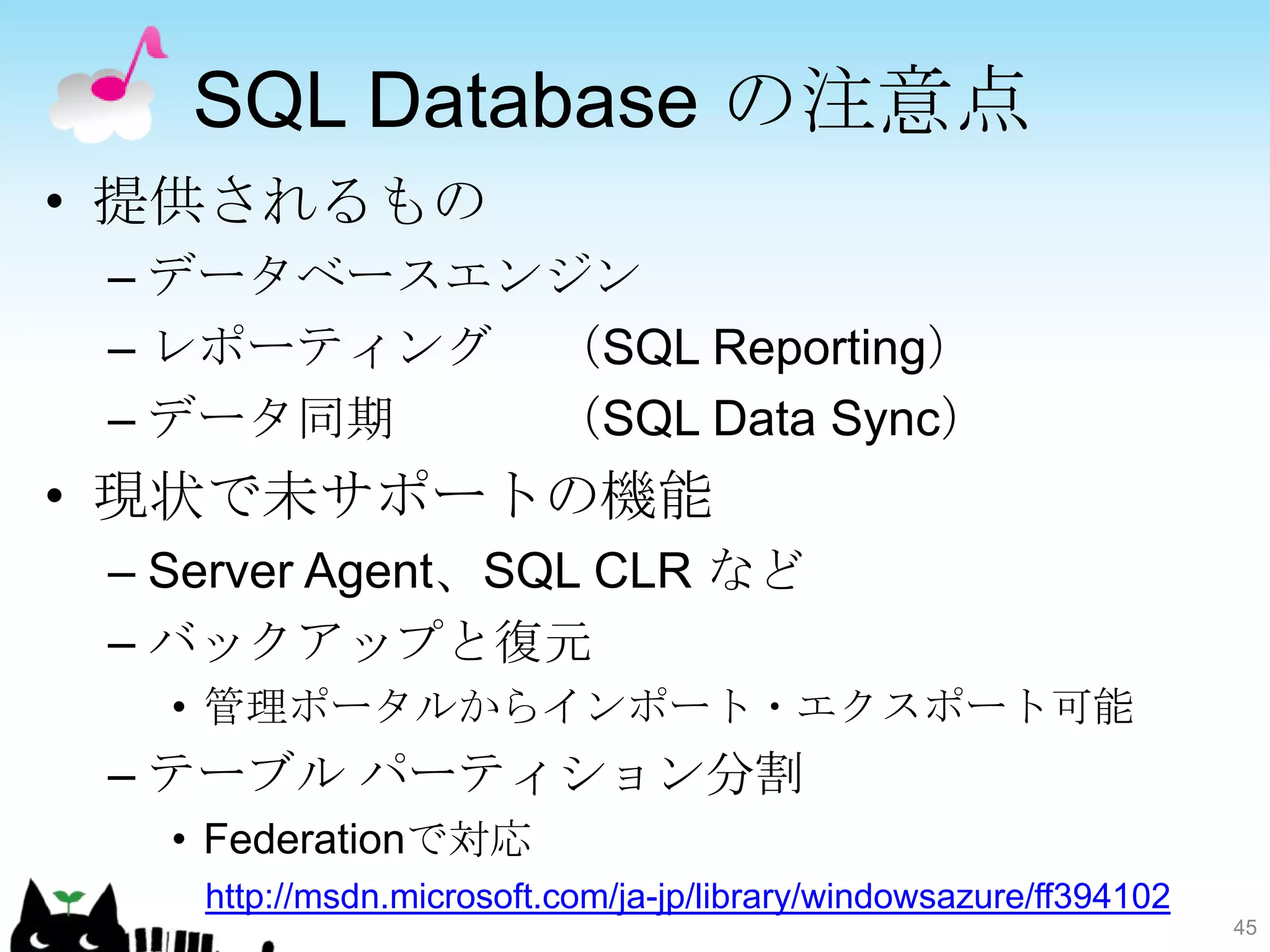 SQL Database の注意点

• 提供されるもの
– データベースエンジン
– レポーティング　（SQL Reporting）
– データ同期　（SQL Data Sync）
• 現状で未サポートの機能
– Server Agent、SQL CLR など
– バックアップと復元
• 管理ポータルからインポート・エクスポート可能
– テーブル パーティション分割
• Federationで対応

http://msdn.microsoft.com/ja-jp/library/windowsazure/ff394102

45